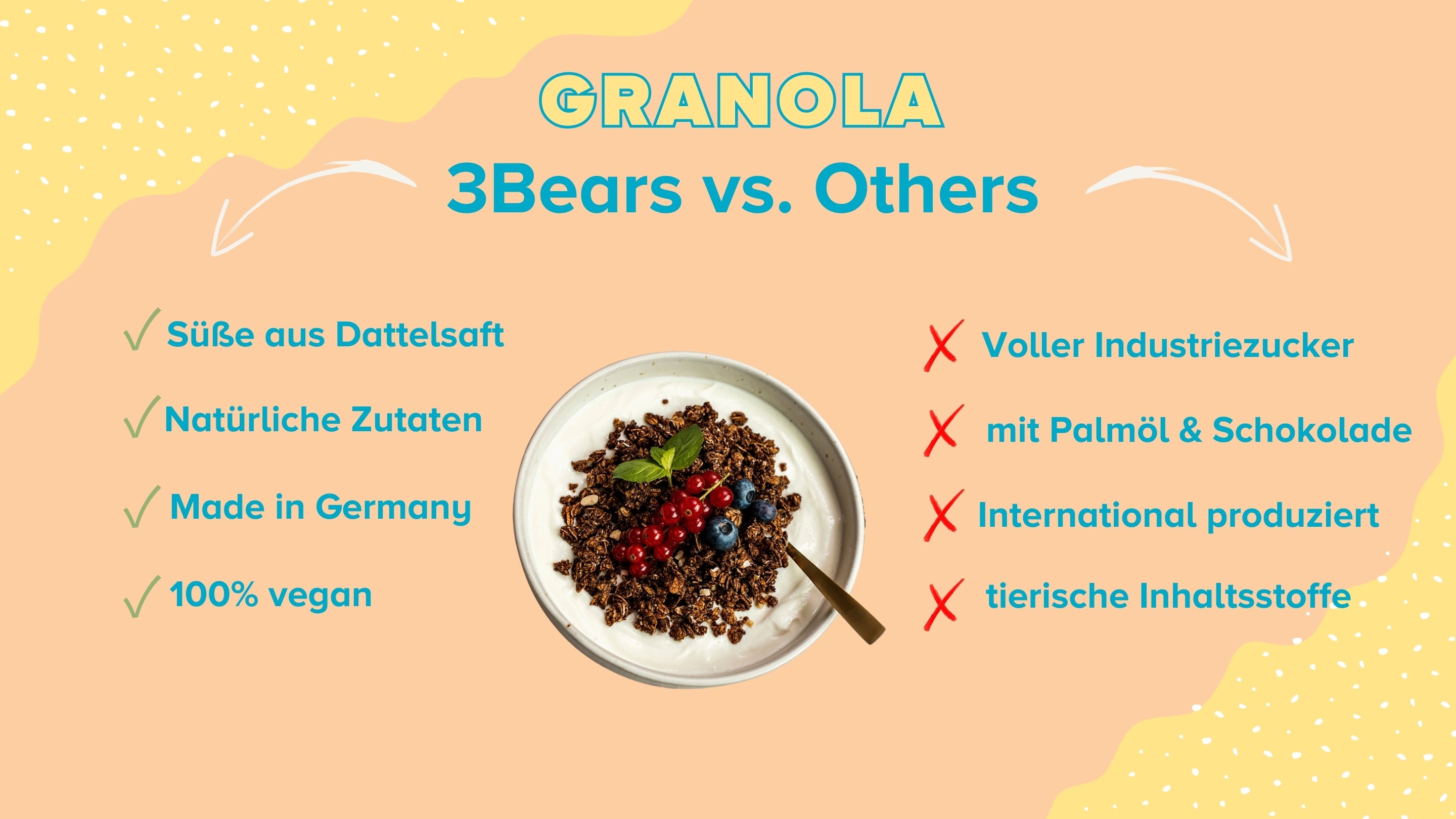 GRANOLA

3Bears vs. Others

✓ Süße aus Dattelsaft

✓ Natürliche Zutaten

✓ Made in Germany

✓ 100% vegan

✗ Voller Industriezucker

✗ mit Palmöl & Schokolade

✗ International produziert

✗ tierische Inhaltsstoffe